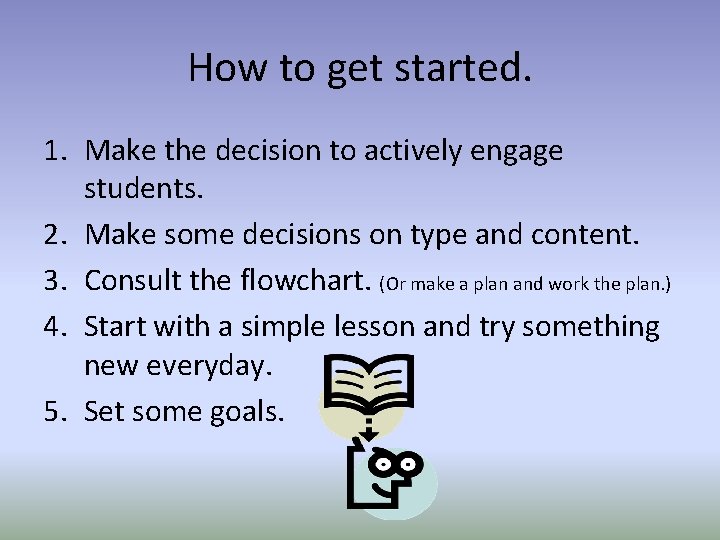 How to get started.

1. Make the decision to actively engage students.
2. Make some decisions on type and content.
3. Consult the flowchart. (Or make a plan and work the plan.)
4. Start with a simple lesson and try something new everyday.
5. Set some goals.